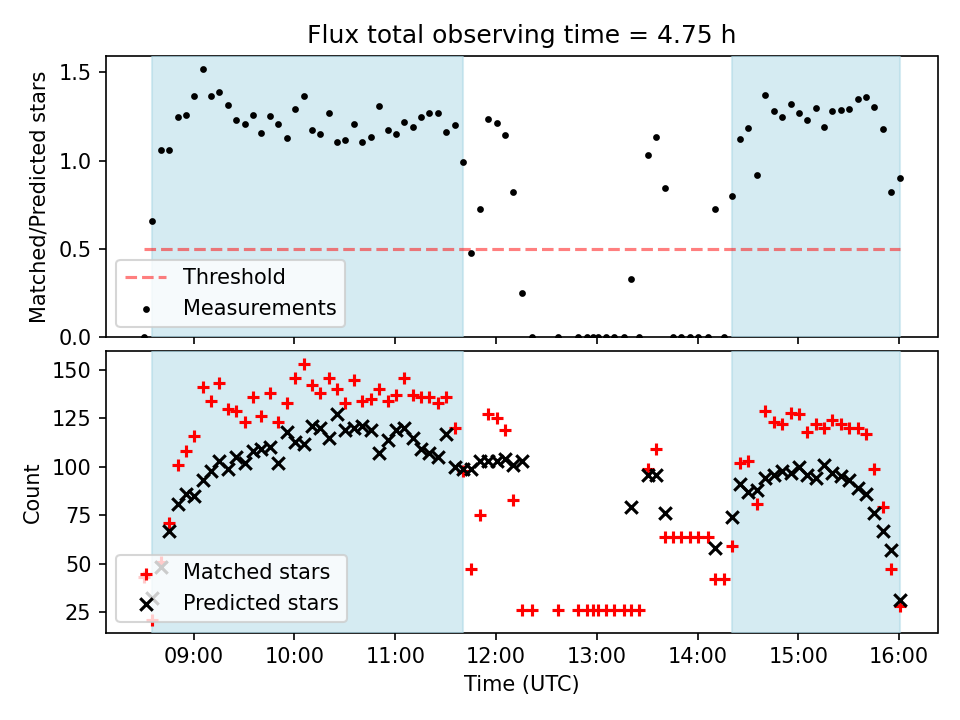 Flux total observing time = 4.75 h

Matched/Predicted stars

1.5
1.0
0.5
0.0

Threshold
Measurements

Count

150
125
100
75
50
25

Matched stars
Predicted stars

09:00 10:00 11:00 12:00 13:00 14:00 15:00 16:00

Time (UTC)